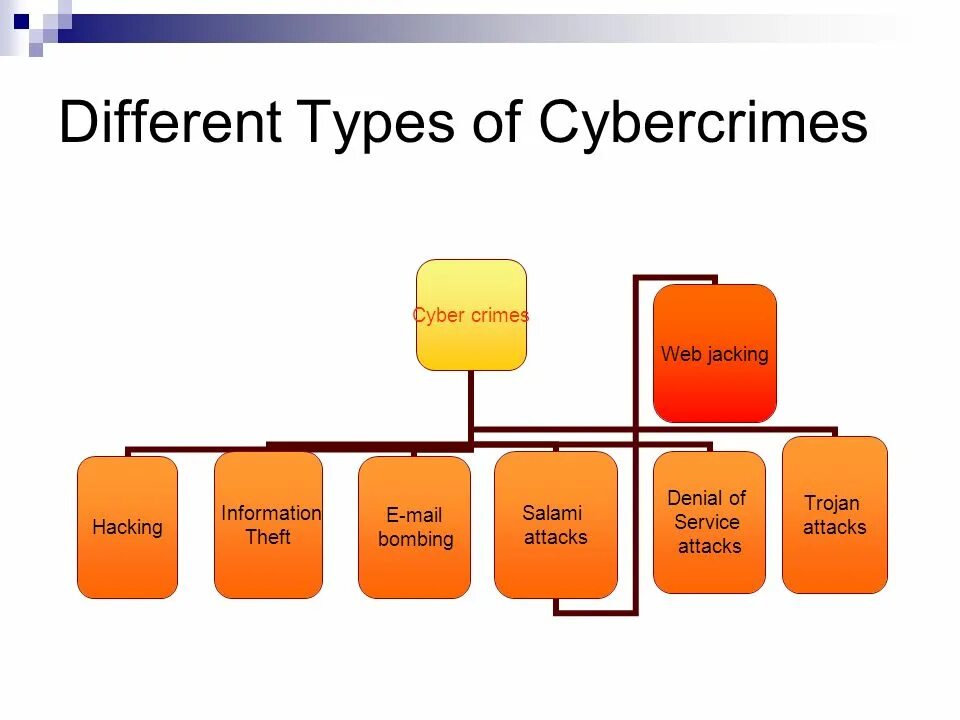 Different Types of Cybercrimes

Cyber crimes

Web jacking

Hacking

Information Theft

E-mail bombing

Salami attacks

Denial of Service attacks

Trojan attacks